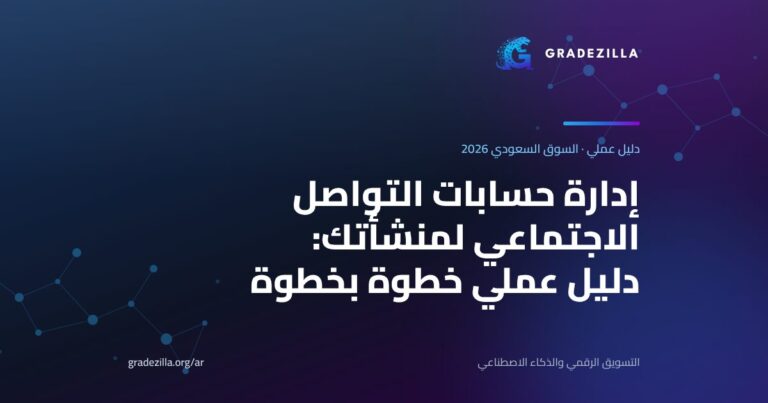 GRADEZILLA

دليل عملي · السوق السعودي 2026

إدارة حسابات التواصل الاجتماعي لمنشأتك: دليل عملي خطوة بخطوة

التسويق الرقمي والذكاء الاصطناعي

gradezilla.org/ar